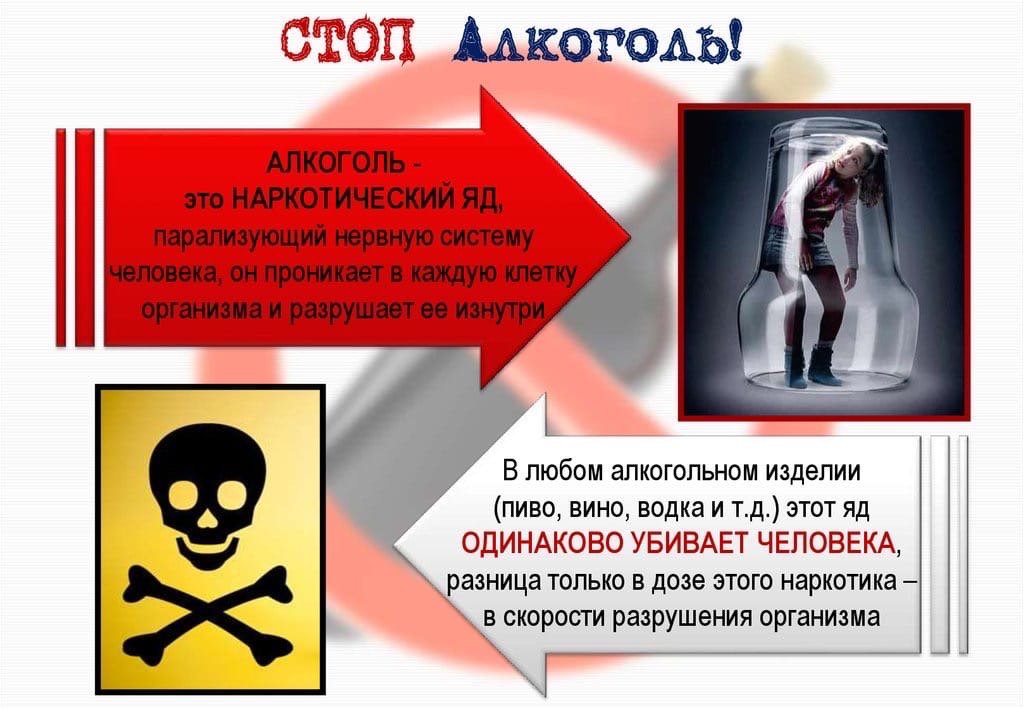 СТОП Алкоголь!

АЛКОГОЛЬ - это НАРКОТИЧЕСКИЙ ЯД, парализующий нервную систему человека, он проникает в каждую клетку организма и разрушает ее изнутри

В любом алкогольном изделии (пиво, вино, водка и т.д.) этот яд ОДИНАКОВО УБИВАЕТ ЧЕЛОВЕКА, разница только в дозе этого наркотика – в скорости разрушения организма